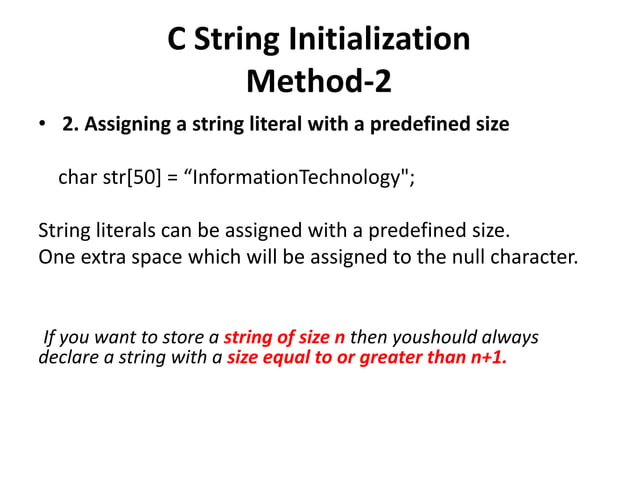 C String Initialization
Method-2

• 2. Assigning a string literal with a predefined size

char str[50] = “InformationTechnology";

String literals can be assigned with a predefined size.
One extra space which will be assigned to the null character.

If you want to store a string of size n then youshould always declare a string with a size equal to or greater than n+1.